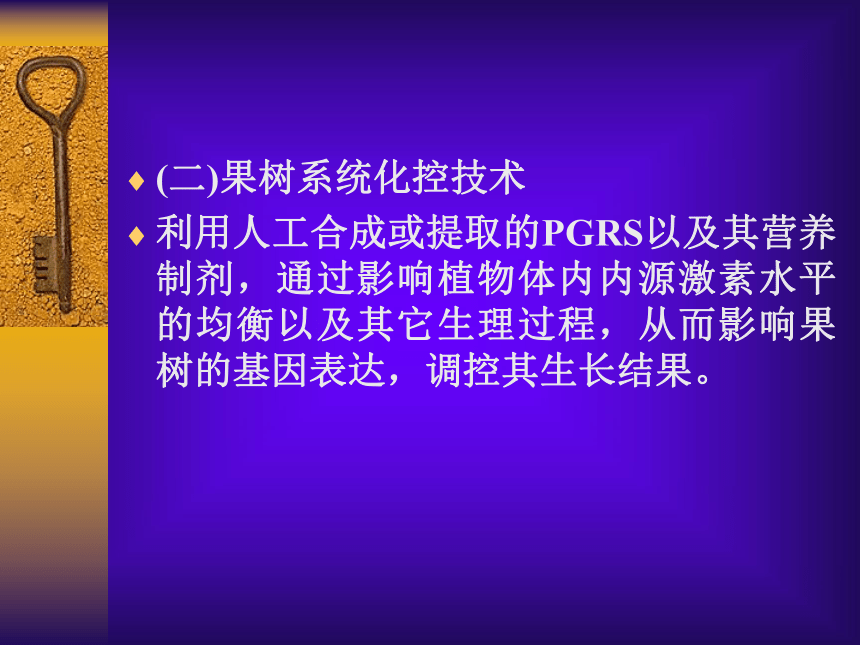 ♦ (二)果树系统化控技术

♦ 利用人工合成或提取的PGRS以及其营养制剂，通过影响植物体内内源激素水平的均衡以及其它生理过程，从而影响果树的基因表达，调控其生长结果。